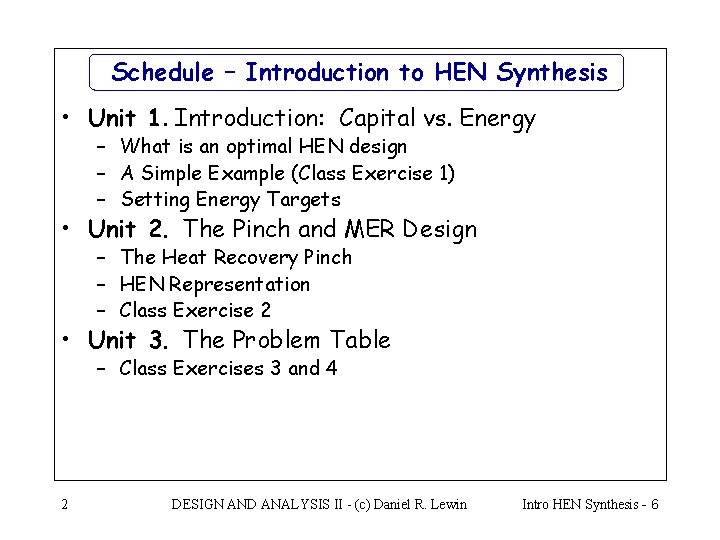 Schedule – Introduction to HEN Synthesis

• Unit 1. Introduction: Capital vs. Energy
– What is an optimal HEN design
– A Simple Example (Class Exercise 1)
– Setting Energy Targets
• Unit 2. The Pinch and MER Design
– The Heat Recovery Pinch
– HEN Representation
– Class Exercise 2
• Unit 3. The Problem Table
– Class Exercises 3 and 4

2 DESIGN AND ANALYSIS II - (c) Daniel R. Lewin Intro HEN Synthesis - 6